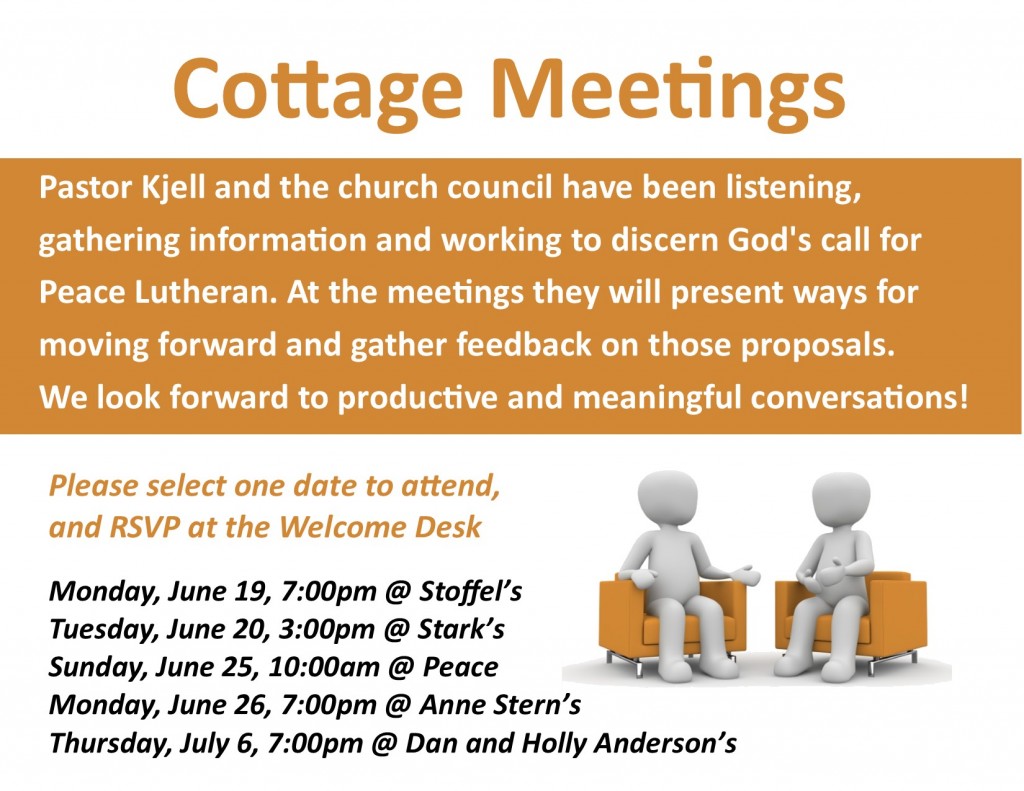 Cottage Meetings

Pastor Kjell and the church council have been listening, gathering information and working to discern God's call for Peace Lutheran. At the meetings they will present ways for moving forward and gather feedback on those proposals. We look forward to productive and meaningful conversations!

Please select one date to attend, and RSVP at the Welcome Desk

Monday, June 19, 7:00pm @ Stoffel's
Tuesday, June 20, 3:00pm @ Stark's
Sunday, June 25, 10:00am @ Peace
Monday, June 26, 7:00pm @ Anne Stern's
Thursday, July 6, 7:00pm @ Dan and Holly Anderson's